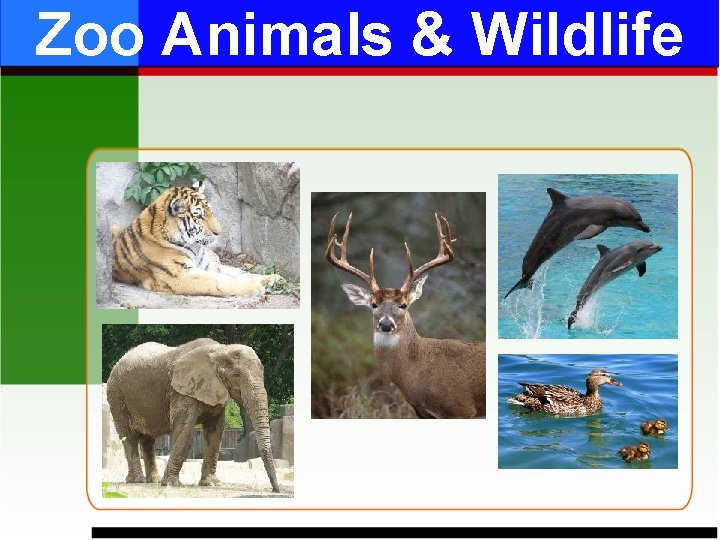 Zoo Animals & Wildlife